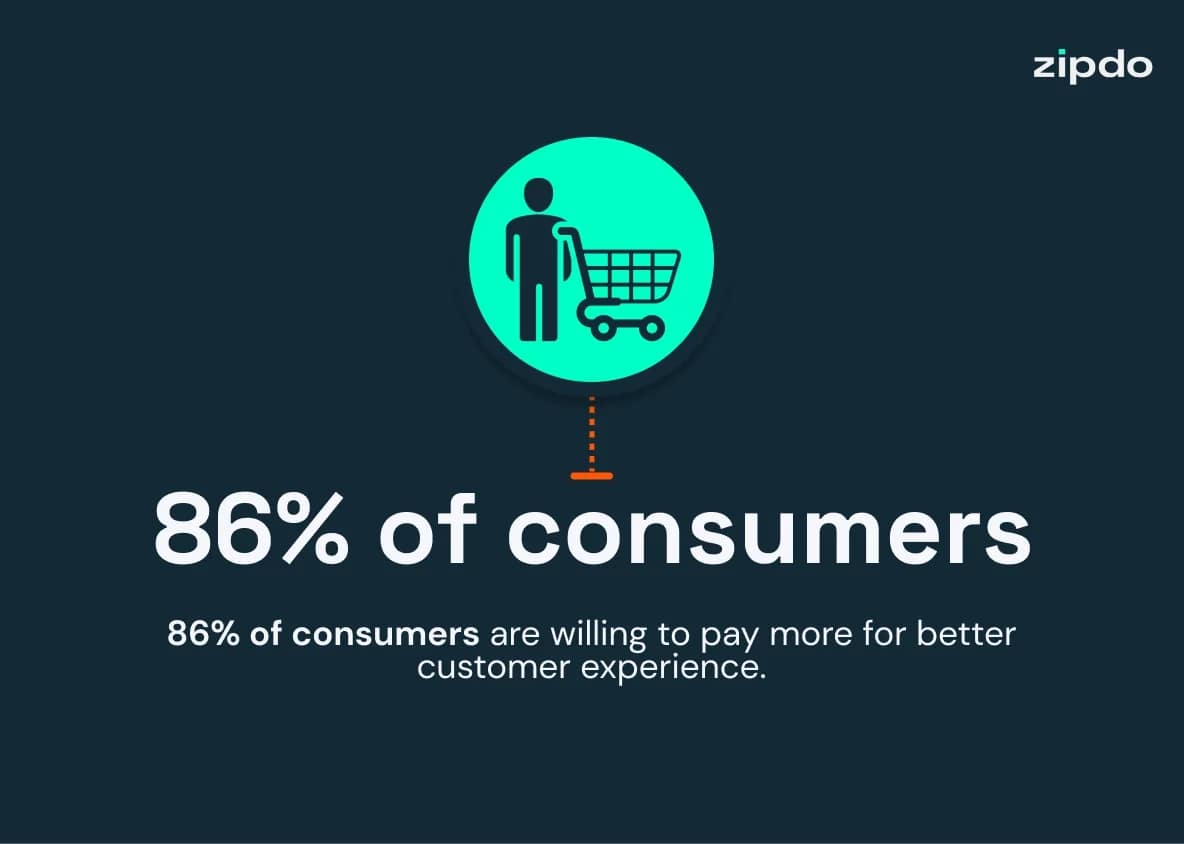 zipdo

86% of consumers

86% of consumers are willing to pay more for better customer experience.